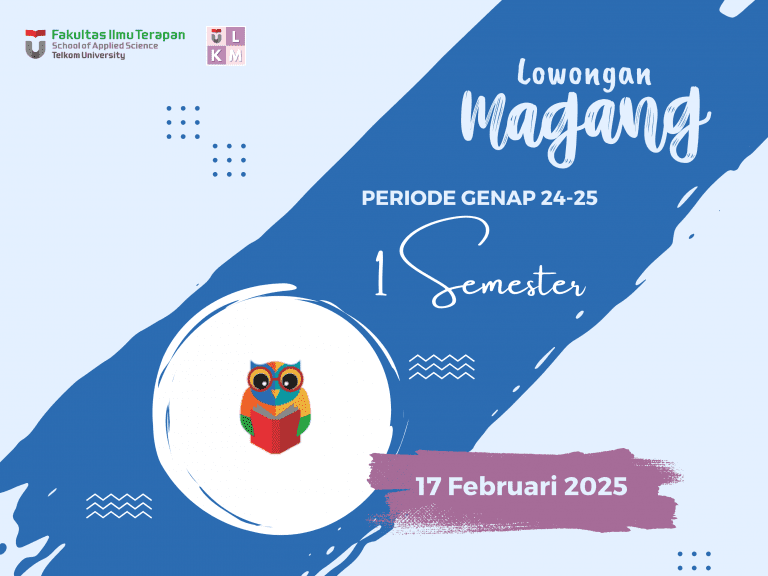 Fakultas Ilmu Terapan
School of Applied Science
Telkom University

U L
K M

Lowongan
magang

PERIODE GENAP 24-25

1 Semester

17 Februari 2025